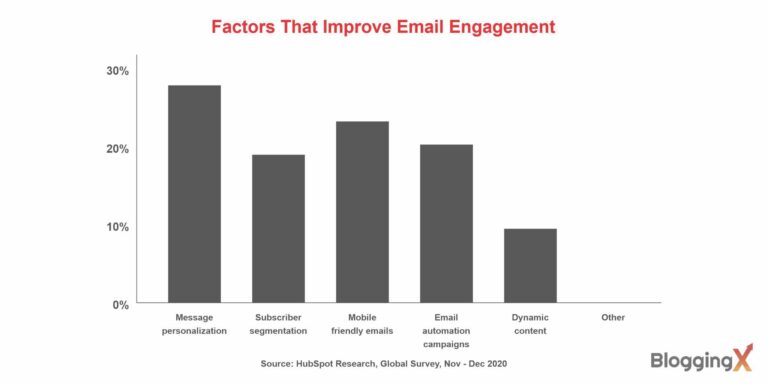 Factors That Improve Email Engagement

30%
20%
10%
0%

Message personalization
Subscriber segmentation
Mobile friendly emails
Email automation campaigns
Dynamic content
Other

Source: HubSpot Research, Global Survey, Nov - Dec 2020

BloggingX